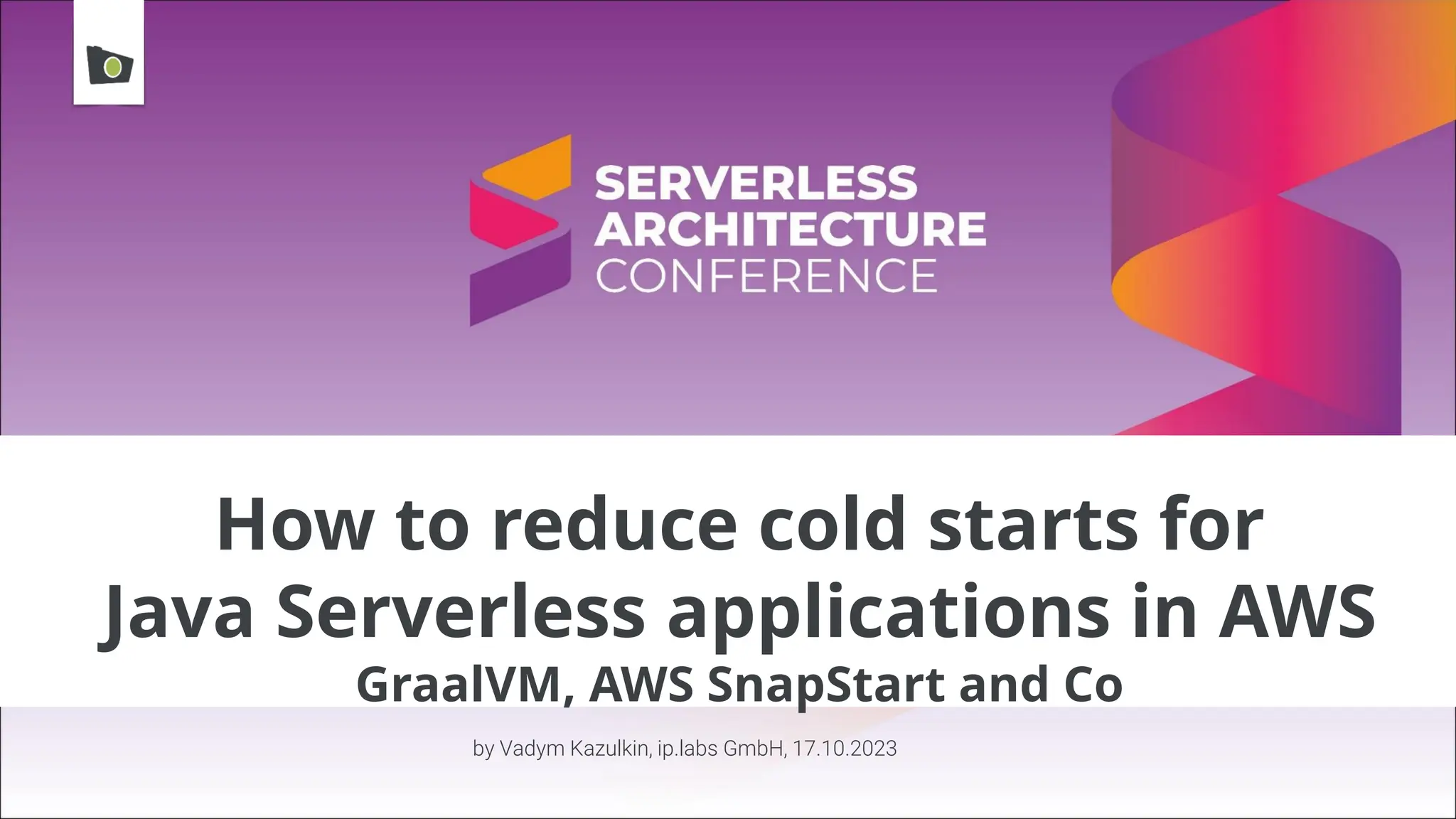 SERVERLESS ARCHITECTURE CONFERENCE

How to reduce cold starts for Java Serverless applications in AWS

GraalVM, AWS SnapStart and Co

by Vadym Kazulkin, ip.labs GmbH, 17.10.2023